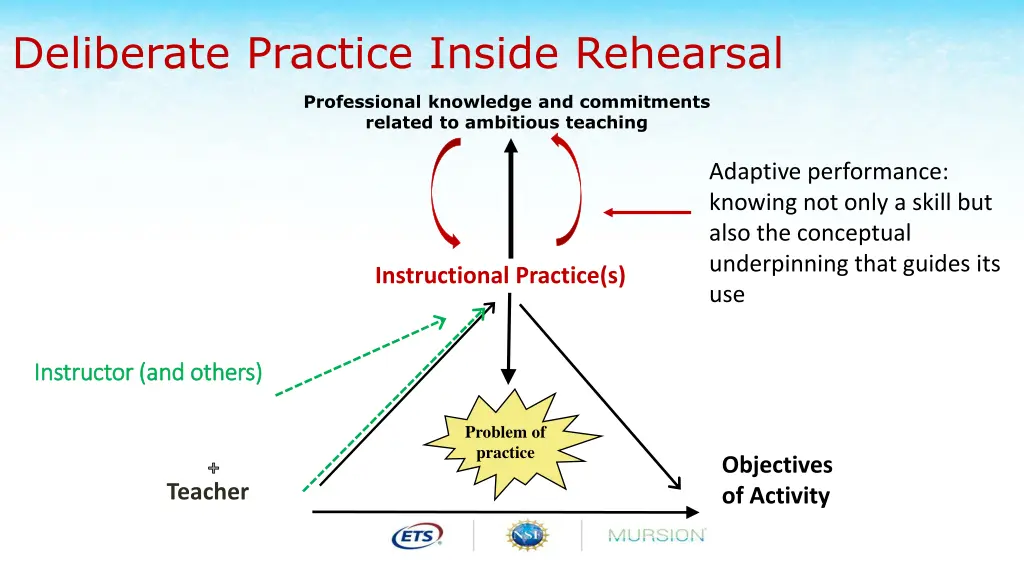 Deliberate Practice Inside Rehearsal

Professional knowledge and commitments related to ambitious teaching

Adaptive performance: knowing not only a skill but also the conceptual underpinning that guides its use

Instructional Practice(s)

Instructor (and others)

Problem of practice

Teacher

Objectives of Activity

ETS

NSF

MURSION